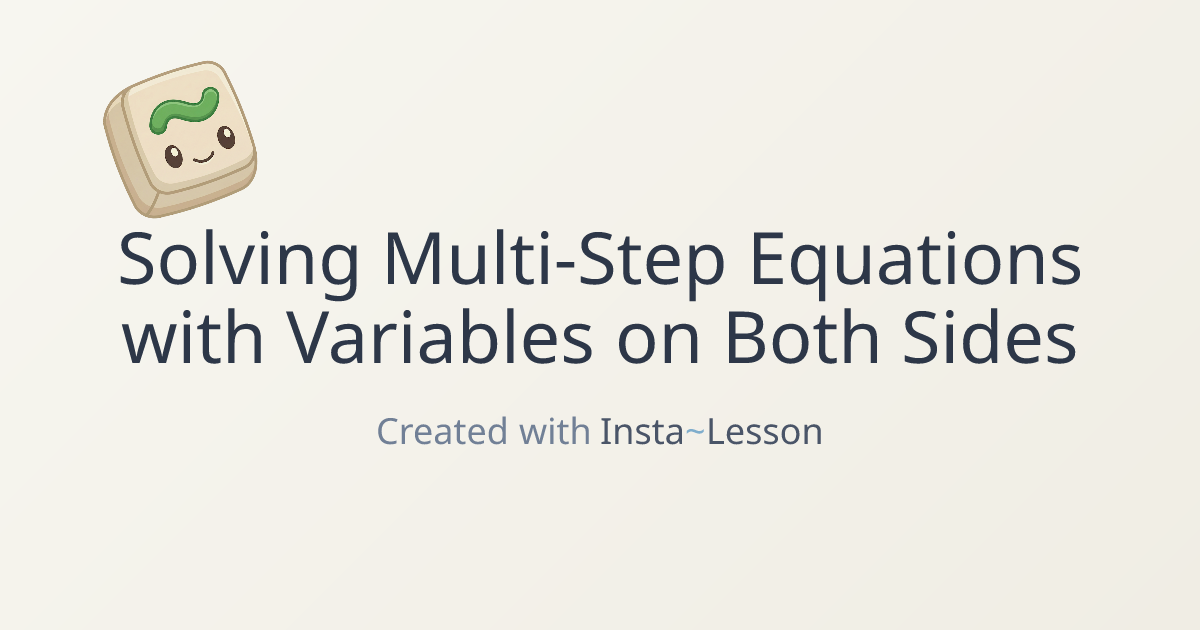 Solving Multi-Step Equations with Variables on Both Sides

Created with Insta~Lesson